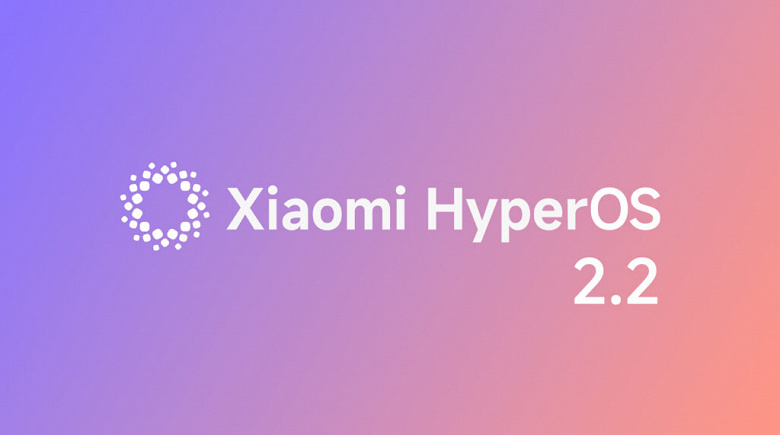 Xiaomi HyperOS
2.2